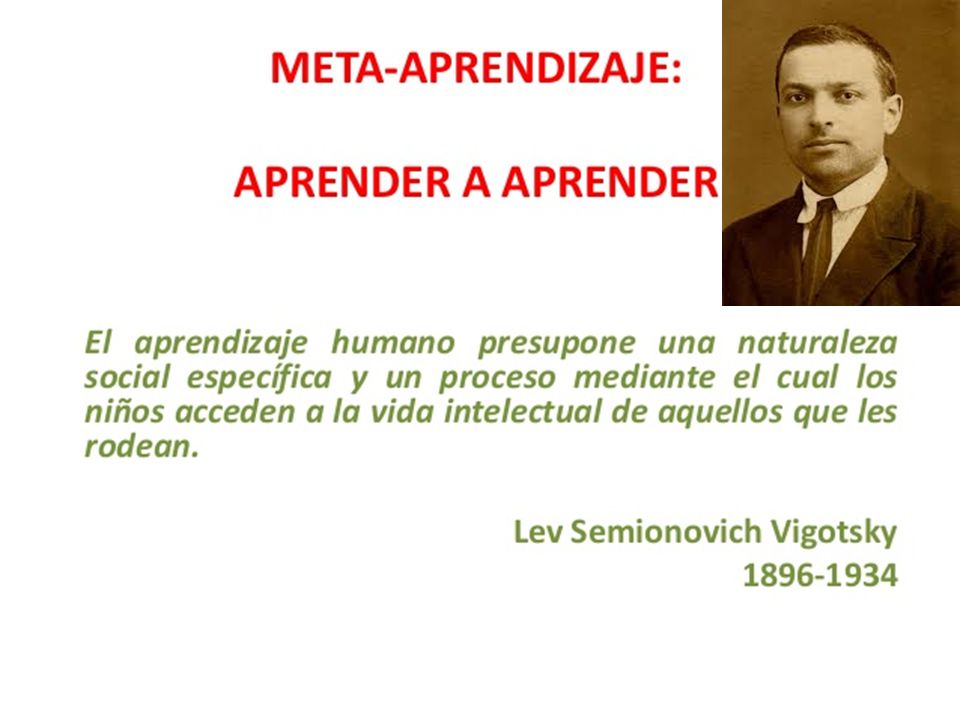 META-APRENDIZAJE:

APRENDER A APRENDER

El aprendizaje humano presupone una naturaleza social específica y un proceso mediante el cual los niños acceden a la vida intelectual de aquellos que les rodean.

Lev Semionovich Vigotsky
1896-1934